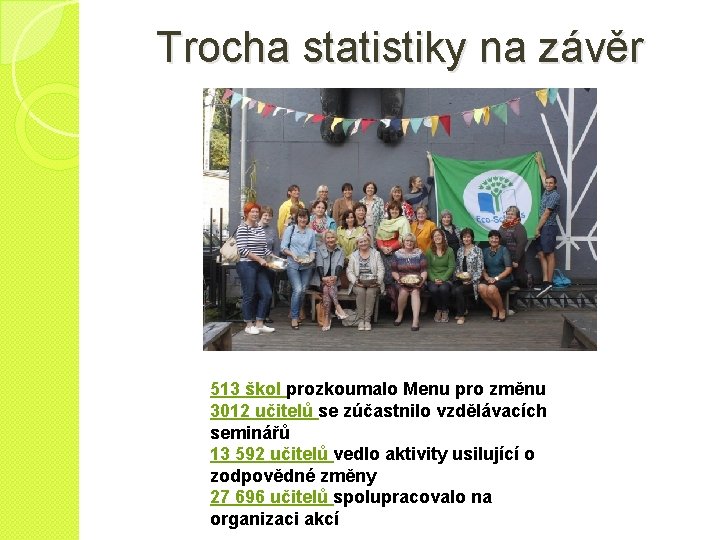 Trocha statistiky na závěr

Eco-Schools

513 škol prozkoumalo Menu pro změnu
3012 učitelů se zúčastnilo vzdělávacích seminářů
13 592 učitelů vedlo aktivity usilující o zodpovědné změny
27 696 učitelů spolupracovalo na organizaci akcí